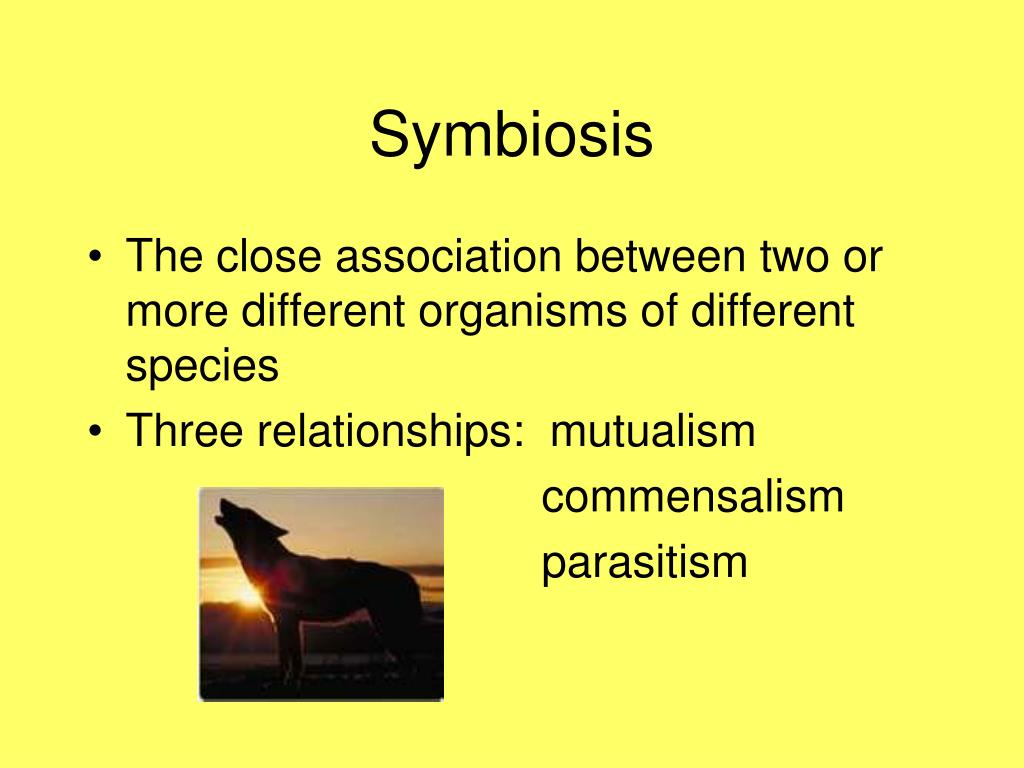 Symbiosis

• The close association between two or more different organisms of different species
• Three relationships: mutualism
commensalism
parasitism